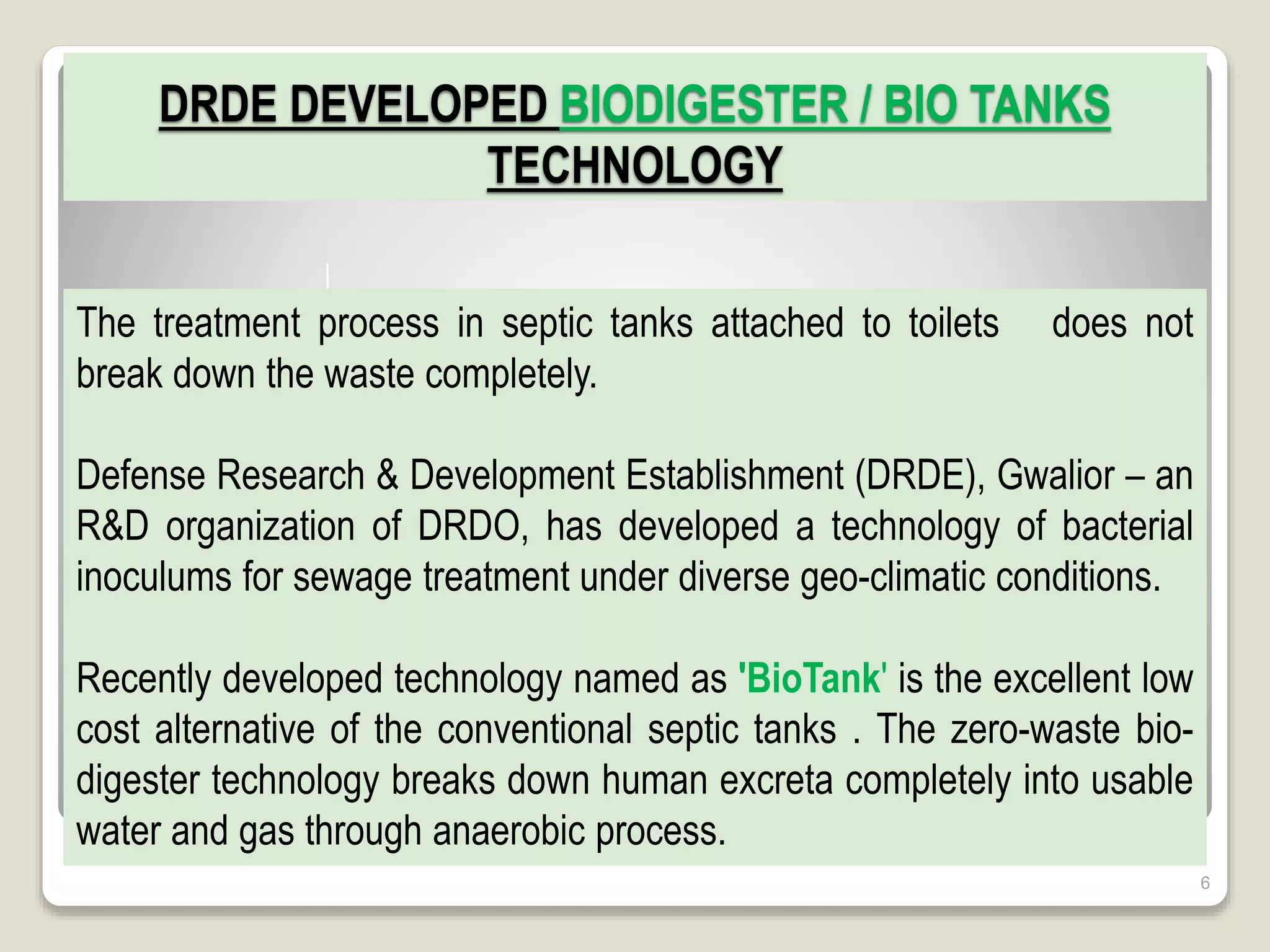 DRDE DEVELOPED BIODIGESTER / BIO TANKS TECHNOLOGY

The treatment process in septic tanks attached to toilets does not break down the waste completely.

Defense Research & Development Establishment (DRDE), Gwalior – an R&D organization of DRDO, has developed a technology of bacterial inoculums for sewage treatment under diverse geo-climatic conditions.

Recently developed technology named as 'BioTank' is the excellent low cost alternative of the conventional septic tanks . The zero-waste bio-digester technology breaks down human excreta completely into usable water and gas through anaerobic process.

6